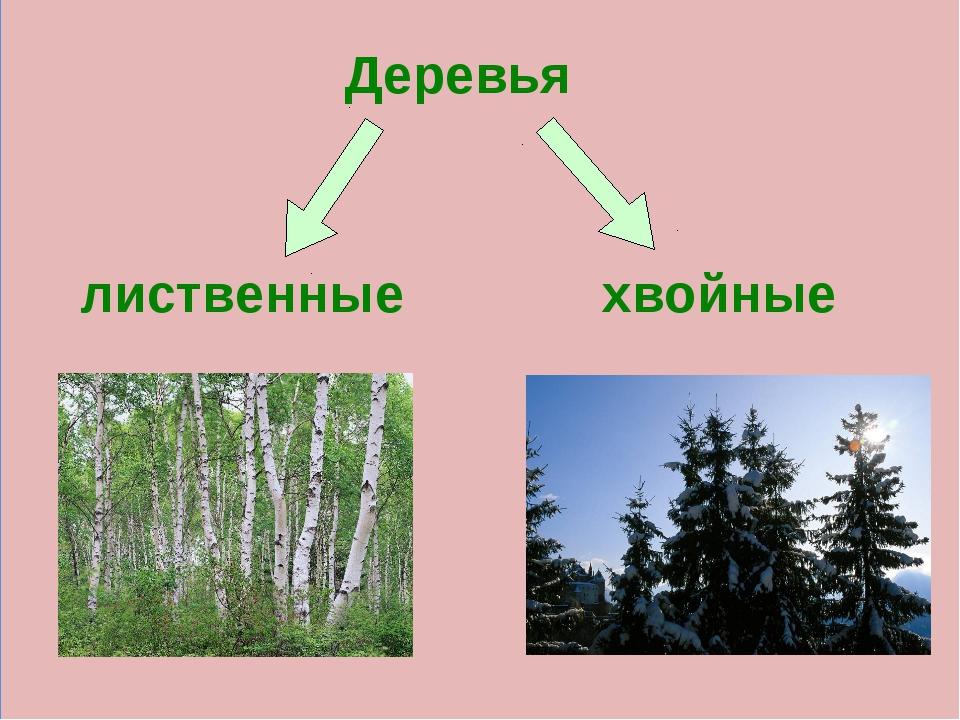 Деревья

лиственные

хвойные